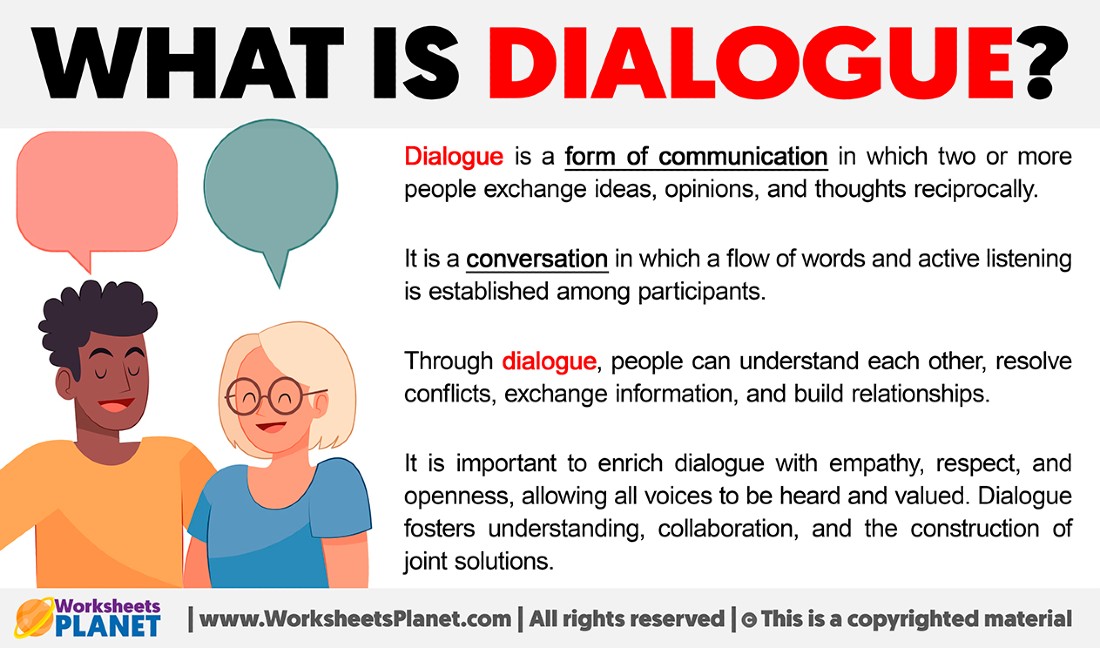 WHAT IS DIALOGUE?

Dialogue is a form of communication in which two or more people exchange ideas, opinions, and thoughts reciprocally.

It is a conversation in which a flow of words and active listening is established among participants.

Through dialogue, people can understand each other, resolve conflicts, exchange information, and build relationships.

It is important to enrich dialogue with empathy, respect, and openness, allowing all voices to be heard and valued. Dialogue fosters understanding, collaboration, and the construction of joint solutions.

Worksheets PLANET | www.WorksheetsPlanet.com | All rights reserved | © This is a copyrighted material